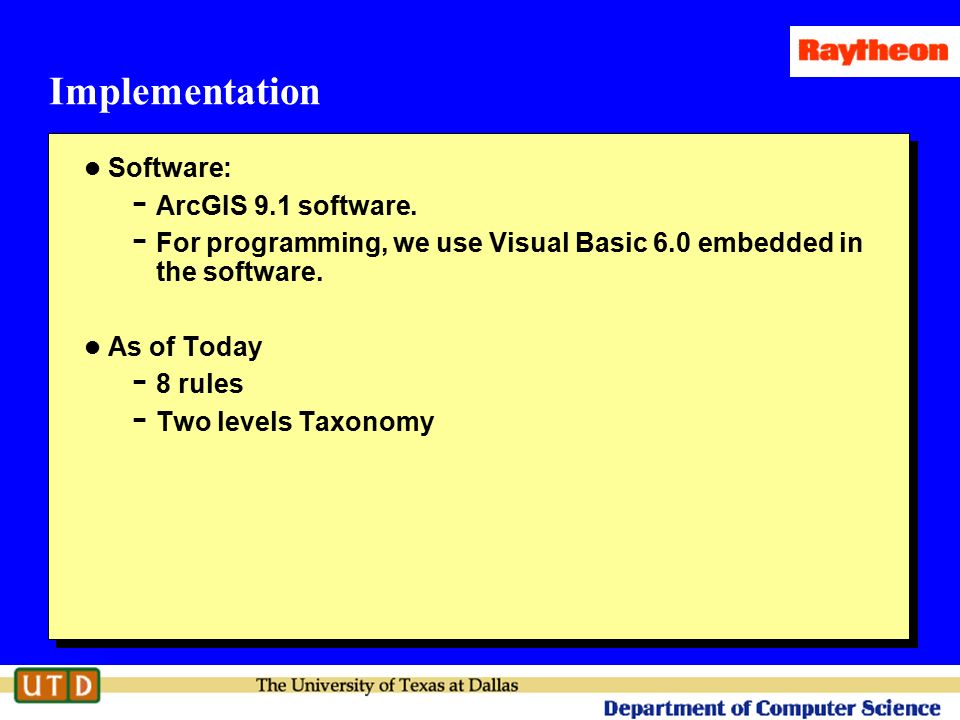 Raytheon

Implementation

● Software:
- ArcGIS 9.1 software.
- For programming, we use Visual Basic 6.0 embedded in the software.

● As of Today
- 8 rules
- Two levels Taxonomy

UTD The University of Texas at Dallas

Department of Computer Science